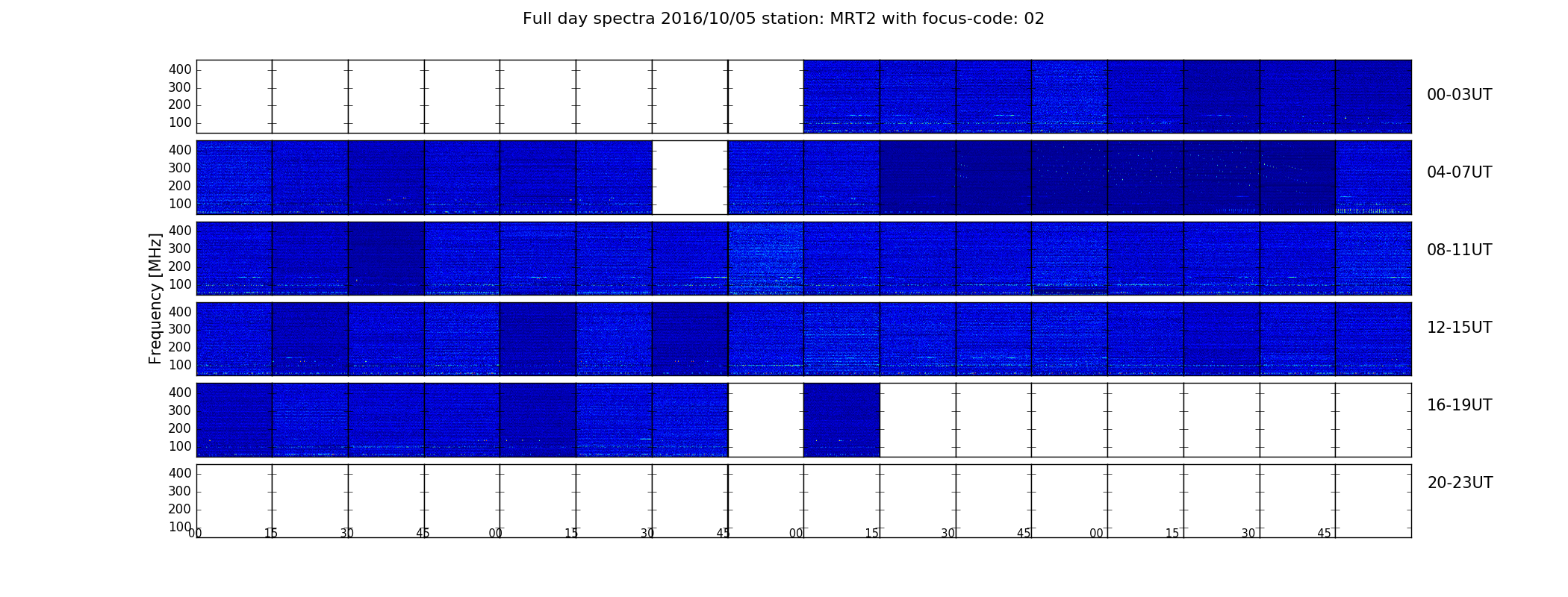 Full day spectra 2016/10/05 station: MRT2 with focus-code: 02

Frequency [MHz]

400
300
200
100

00-03UT

400
300
200
100

04-07UT

400
300
200
100

08-11UT

400
300
200
100

12-15UT

400
300
200
100

16-19UT

400
300
200
100

20-23UT

00 15 30 45 00 15 30 45 00 15 30 45 00 15 30 45